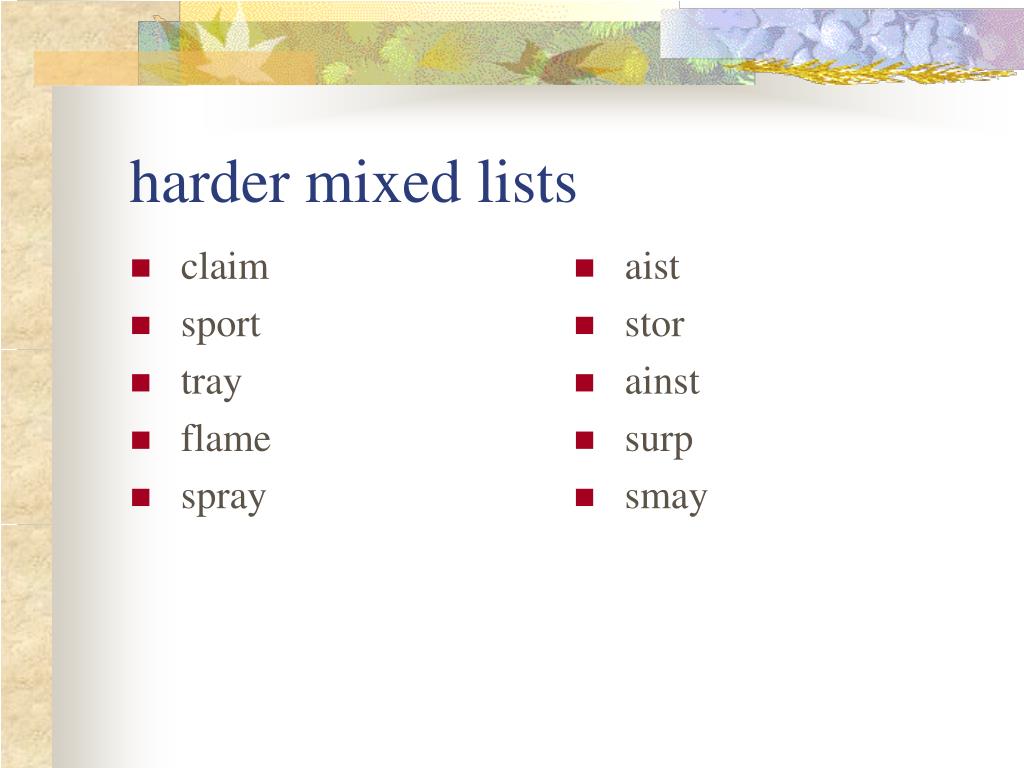 harder mixed lists

- claim
- sport
- tray
- flame
- spray

- aist
- stor
- ainst
- surp
- smay